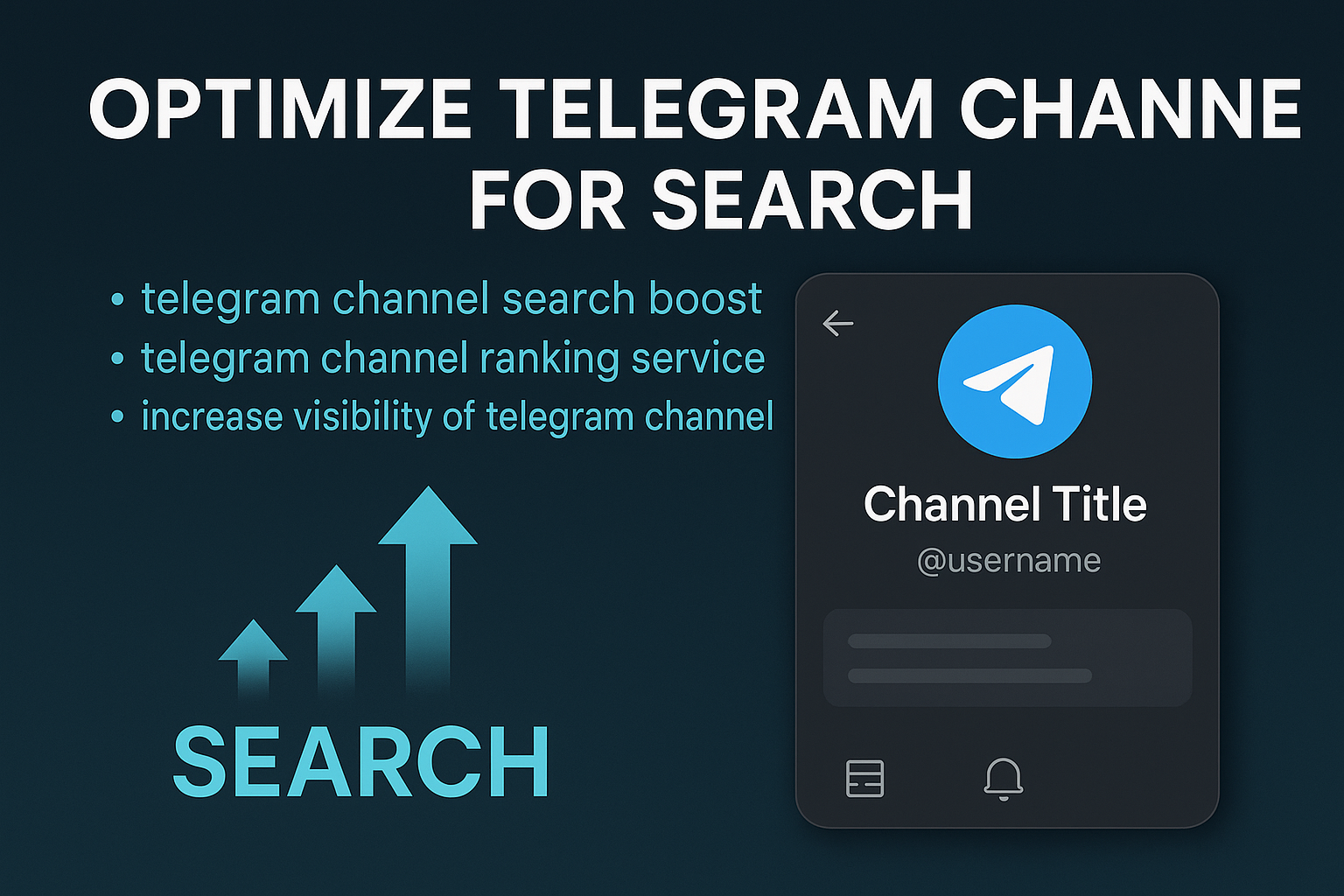 OPTIMIZE TELEGRAM CHANNE FOR SEARCH

• telegram channel search boost
• telegram channel ranking service
• increase visibility of telegram channel

SEARCH

Channel Title
@username